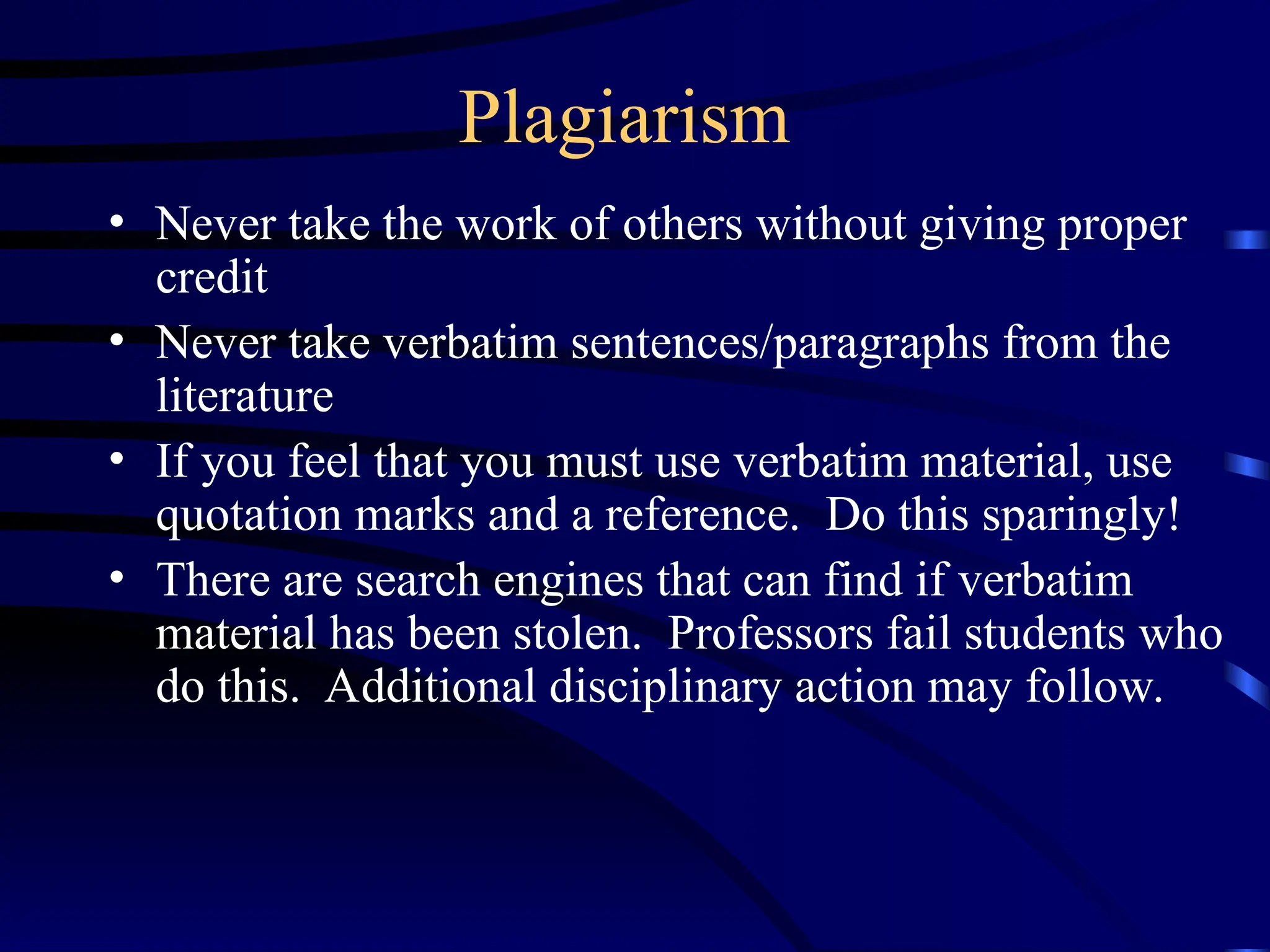 Plagiarism

• Never take the work of others without giving proper credit
• Never take verbatim sentences/paragraphs from the literature
• If you feel that you must use verbatim material, use quotation marks and a reference. Do this sparingly!
• There are search engines that can find if verbatim material has been stolen. Professors fail students who do this. Additional disciplinary action may follow.